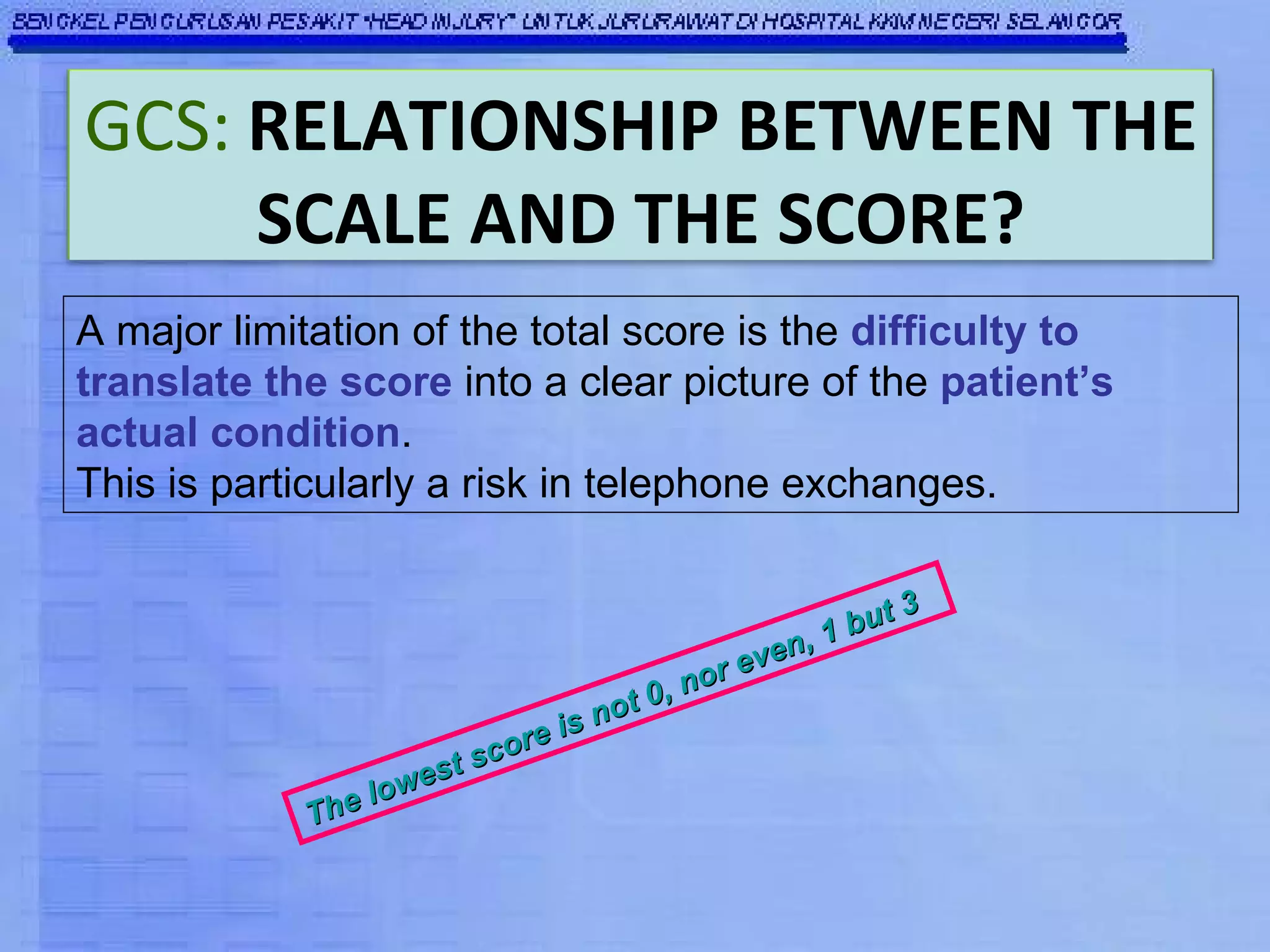 BENGKEL PENGURUSAN PESAKIT "HEAD INJURY" UNTUK JURURAWAT DI HOSPITAL KKM NEGERI SELANGOR

GCS: RELATIONSHIP BETWEEN THE SCALE AND THE SCORE?

A major limitation of the total score is the difficulty to translate the score into a clear picture of the patient's actual condition.
This is particularly a risk in telephone exchanges.

The lowest score is not 0, nor even, 1 but 3